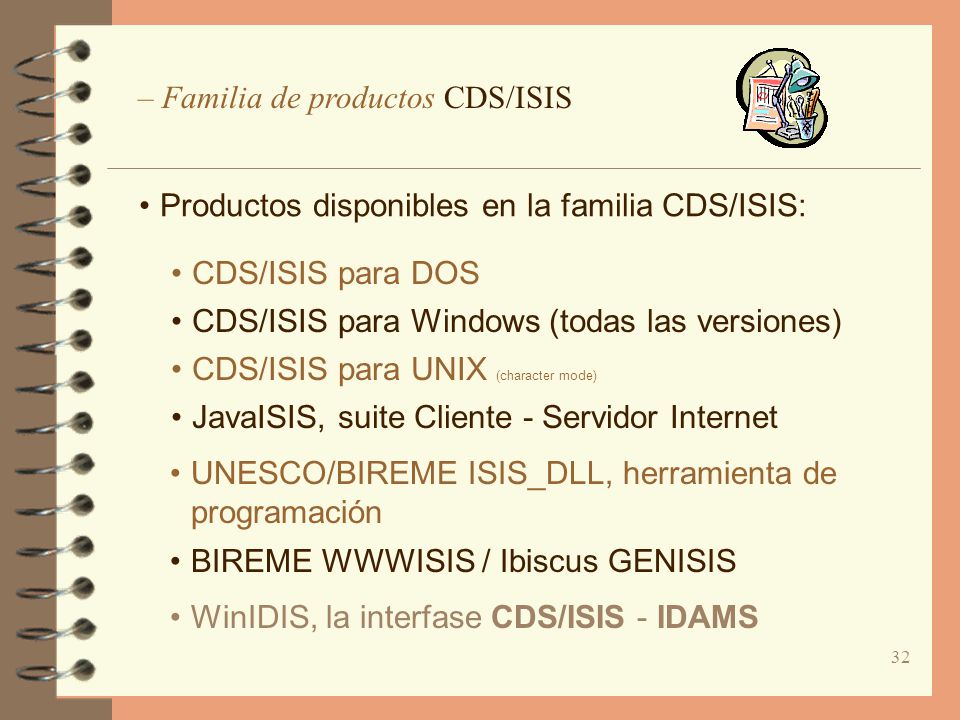 – Familia de productos CDS/ISIS

• Productos disponibles en la familia CDS/ISIS:

• CDS/ISIS para DOS
• CDS/ISIS para Windows (todas las versiones)
• CDS/ISIS para UNIX (character mode)
• JavaISIS, suite Cliente - Servidor Internet
• UNESCO/BIREME ISIS_DLL, herramienta de programación
• BIREME WWWISIS / Ibiscus GENISIS
• WinIDIS, la interfase CDS/ISIS - IDAMS

32